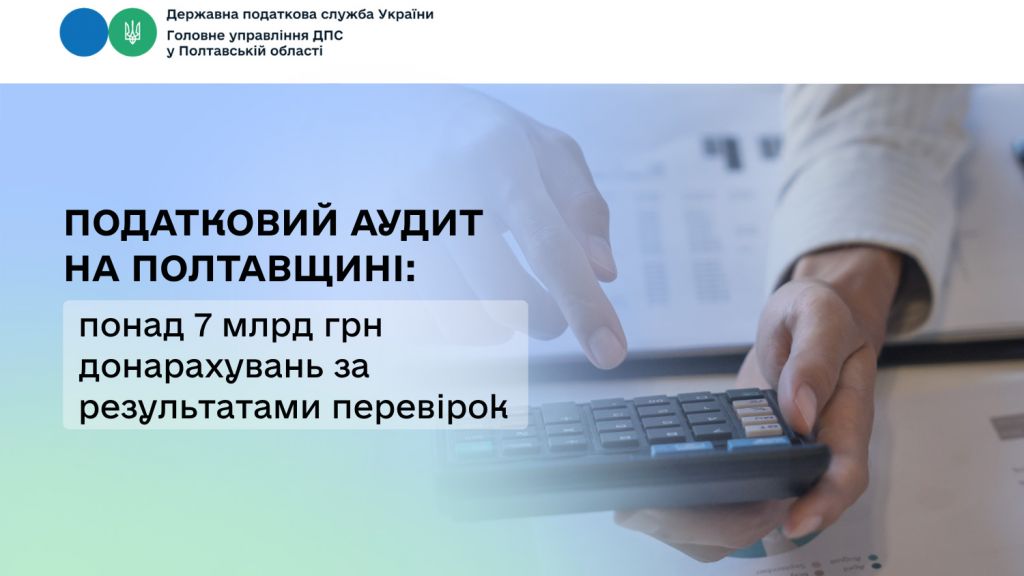 Державна податкова служба України
Головне управління ДПС
у Полтавській області

ПОДАТКОВИЙ АУДИТ НА ПОЛТАВЩИНІ:

понад 7 млрд грн донарахувань за результатами перевірок